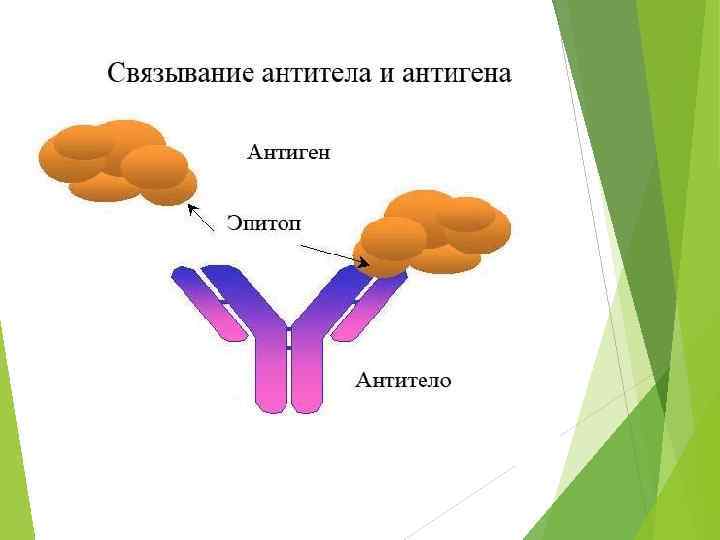 Связывание антитела и антигена

Антиген

Эпитоп

Антитело